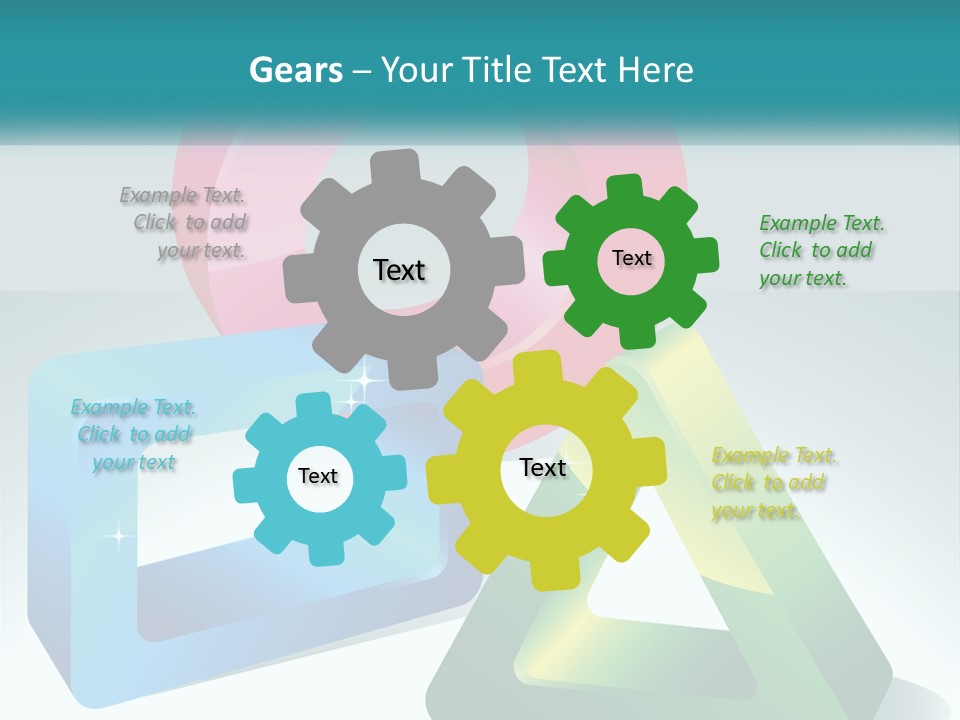 Gears – Your Title Text Here

Example Text. Click to add your text.

Text

Text

Example Text. Click to add your text.

Example Text. Click to add your text

Text

Text

Example Text. Click to add your text.